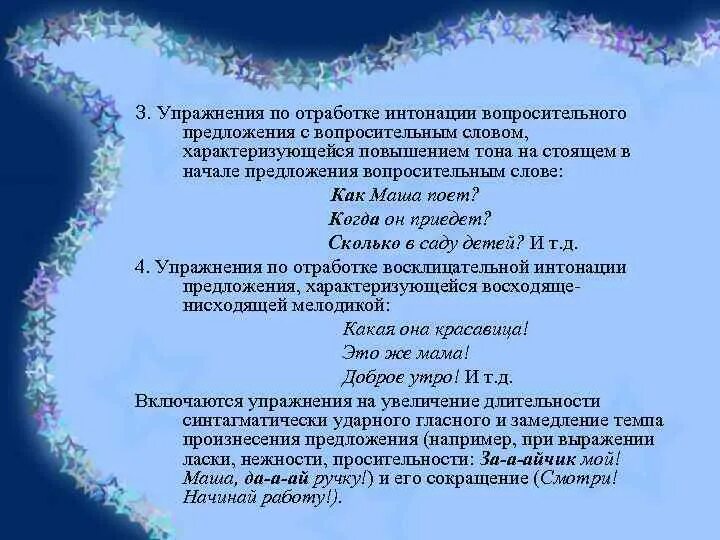 3. Упражнения по отработке интонации вопросительного предложения с вопросительным словом, характеризующейся повышением тона на стоящем в начале предложения вопросительным слове:

Как Маша поет?

Когда он приедет?

Сколько в саду детей? И т.д.

4. Упражнения по отработке восклицательной интонации предложения, характеризующейся восходяще-нисходящей мелодикой:

Какая она красавица!

Это же мама!

Доброе утро! И т.д.

Включаются упражнения на увеличение длительности синтагматически ударного гласного и замедление темпа произнесения предложения (например, при выражении ласки, нежности, просительности: За-а-айчик мой! Маша, да-а-ай ручку!) и его сокращение (Смотри! Начинай работу!).